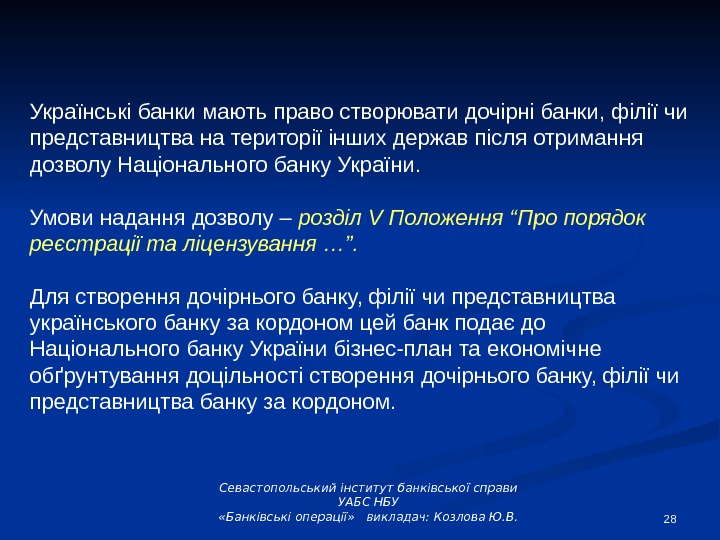 Українські банки мають право створювати дочірні банки, філії чи представництва на території інших держав після отримання дозволу Національного банку України.

Умови надання дозволу – розділ V Положення “Про порядок реєстрації та ліцензування …”.

Для створення дочірнього банку, філії чи представництва українського банку за кордоном цей банк подає до Національного банку України бізнес-план та економічне обґрунтування доцільності створення дочірнього банку, філії чи представництва банку за кордоном.

Севастопольський інститут банківської справи
УАБС НБУ
«Банківські операції» викладач: Козлова Ю.В.

28